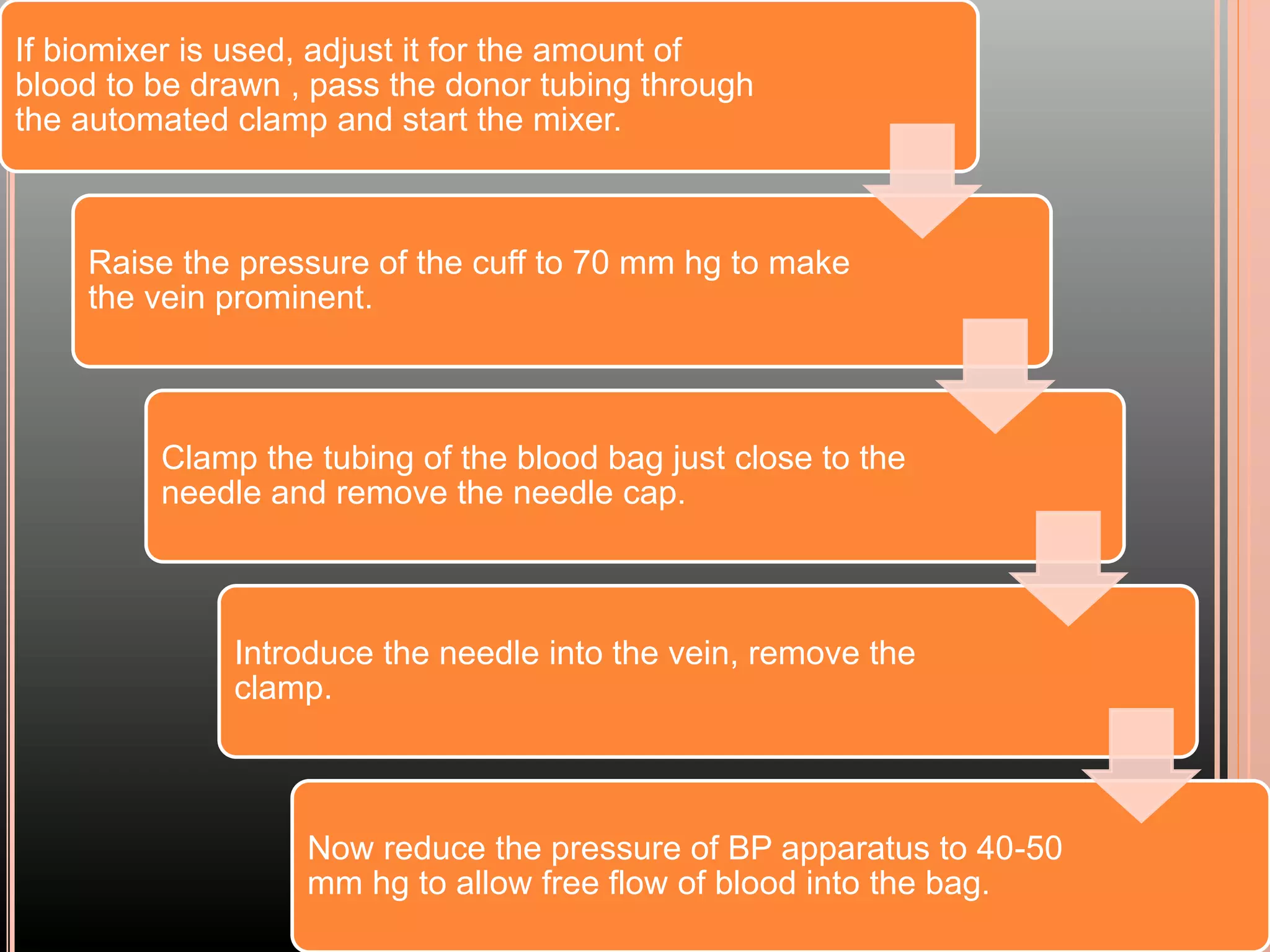 If biomixer is used, adjust it for the amount of blood to be drawn , pass the donor tubing through the automated clamp and start the mixer.

Raise the pressure of the cuff to 70 mm hg to make the vein prominent.

Clamp the tubing of the blood bag just close to the needle and remove the needle cap.

Introduce the needle into the vein, remove the clamp.

Now reduce the pressure of BP apparatus to 40-50 mm hg to allow free flow of blood into the bag.